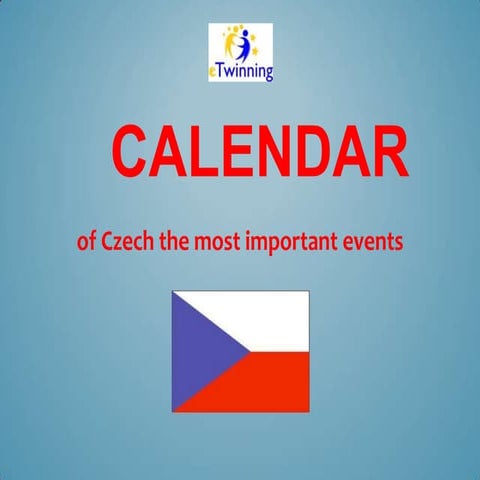 eTwinning

CALENDAR

of Czech the most important events